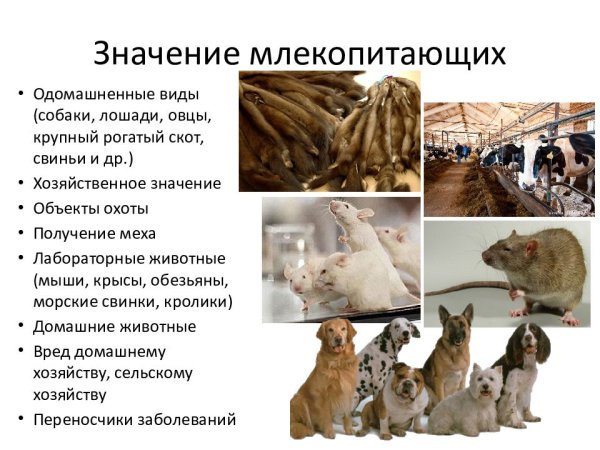 Значение млекопитающих

• Одомашненные виды (собаки, лошади, овцы, крупный рогатый скот, свиньи и др.)
• Хозяйственное значение
• Объекты охоты
• Получение меха
• Лабораторные животные (мыши, крысы, обезьяны, морские свинки, кролики)
• Домашние животные
• Вред домашнему хозяйству, сельскому хозяйству
• Переносчики заболеваний